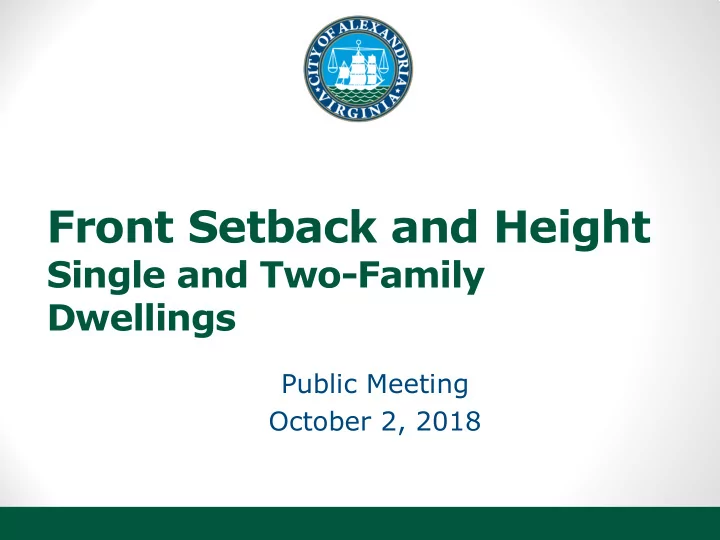 CITY OF ALEXANDRIA VIRGINIA

Front Setback and Height
Single and Two-Family Dwellings

Public Meeting
October 2, 2018